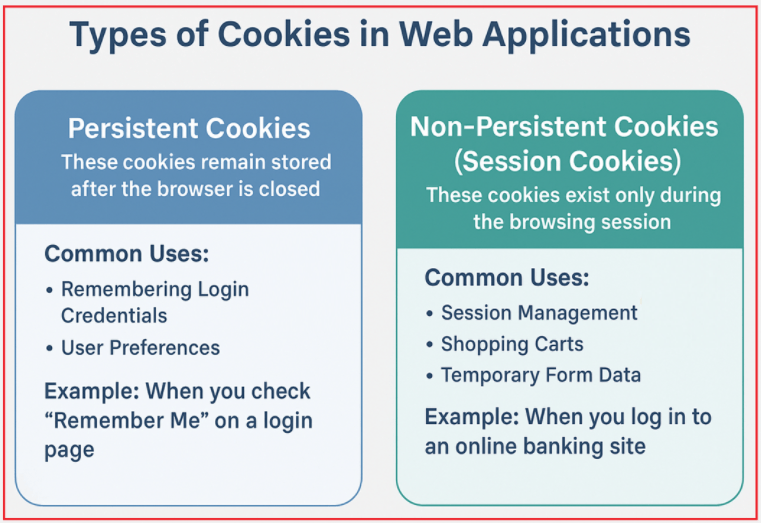 Types of Cookies in Web Applications

Persistent Cookies
These cookies remain stored after the browser is closed

Common Uses:
• Remembering Login Credentials
• User Preferences

Example: When you check “Remember Me” on a login page

Non-Persistent Cookies (Session Cookies)
These cookies exist only during the browsing session

Common Uses:
• Session Management
• Shopping Carts
• Temporary Form Data

Example: When you log in to an online banking site